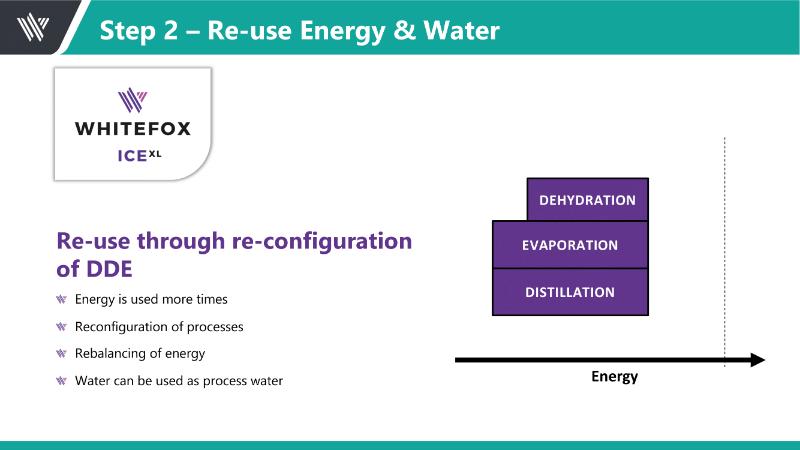 Step 2 – Re-use Energy & Water

WHITEFOX
ICE$^{XL}$

Re-use through re-configuration of DDE

Energy is used more times

Reconfiguration of processes

Rebalancing of energy

Water can be used as process water

DEHYDRATION
EVAPORATION
DISTILLATION

Energy